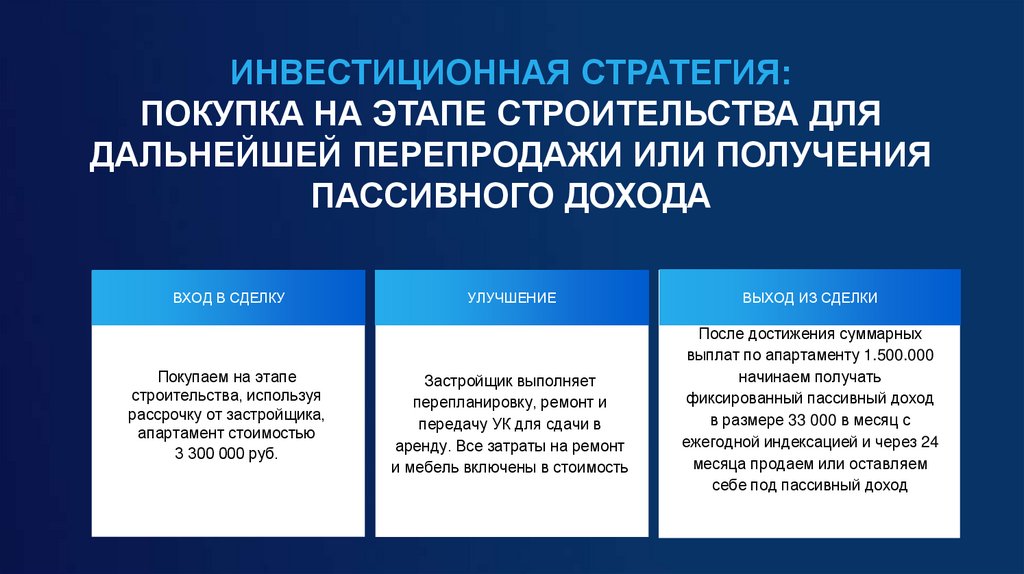 ИНВЕСТИЦИОННАЯ СТРАТЕГИЯ:
ПОКУПКА НА ЭТАПЕ СТРОИТЕЛЬСТВА ДЛЯ ДАЛЬНЕЙШЕЙ ПЕРЕПРОДАЖИ ИЛИ ПОЛУЧЕНИЯ ПАССИВНОГО ДОХОДА

ВХОД В СДЕЛКУ

Покупаем на этапе строительства, используя рассрочку от застройщика, апартамент стоимостью 3 300 000 руб.

УЛУЧШЕНИЕ

Застройщик выполняет перепланировку, ремонт и передачу УК для сдачи в аренду. Все затраты на ремонт и мебель включены в стоимость

ВЫХОД ИЗ СДЕЛКИ

После достижения суммарных выплат по апартаменту 1.500.000 начинаем получать фиксированный пассивный доход в размере 33 000 в месяц с ежегодной индексацией и через 24 месяца продаем или оставляем себе под пассивный доход